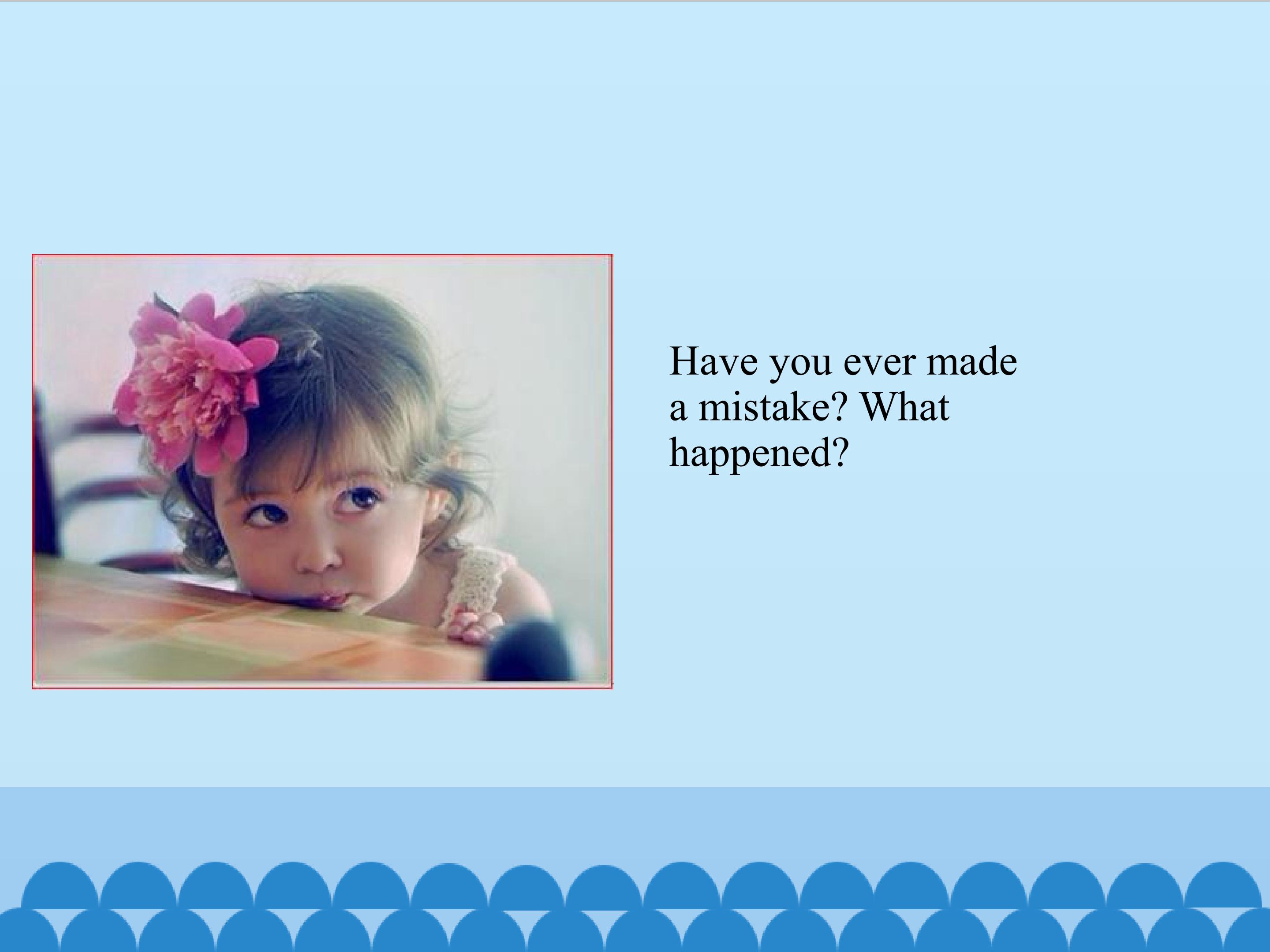 Have you ever made a mistake? What happened?